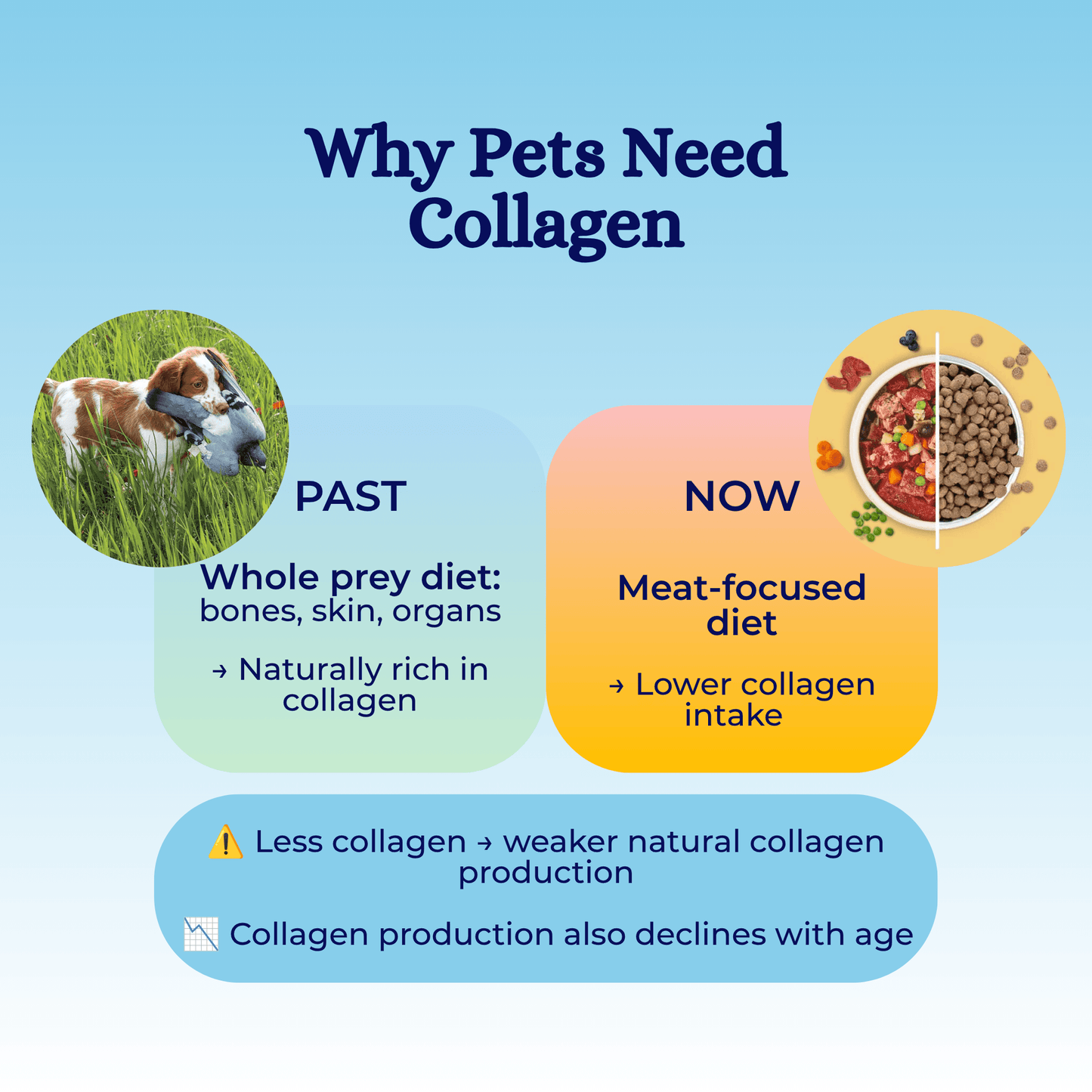 Why Pets Need Collagen

PAST

Whole prey diet: bones, skin, organs

→ Naturally rich in collagen

NOW

Meat-focused diet

→ Lower collagen intake

⚠️ Less collagen → weaker natural collagen production

📉 Collagen production also declines with age